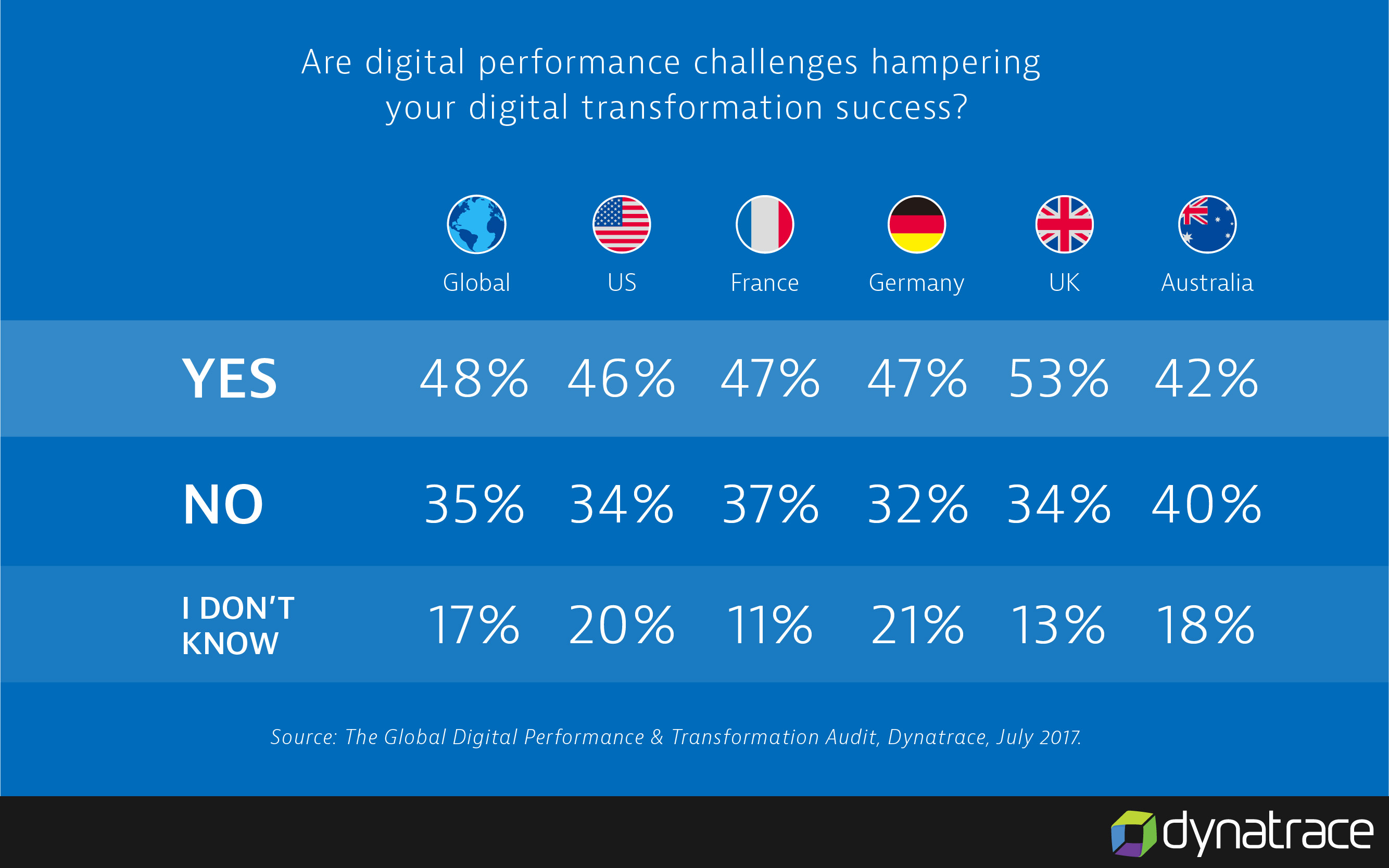 Are digital performance challenges hampering your digital transformation success?

| | Global | US | France | Germany | UK | Australia |
|---|---|---|---|---|---|---|
| YES | 48% | 46% | 47% | 47% | 53% | 42% |
| NO | 35% | 34% | 37% | 32% | 34% | 40% |
| I DON'T KNOW | 17% | 20% | 11% | 21% | 13% | 18% |

Source: The Global Digital Performance & Transformation Audit, Dynatrace, July 2017.

dynatrace